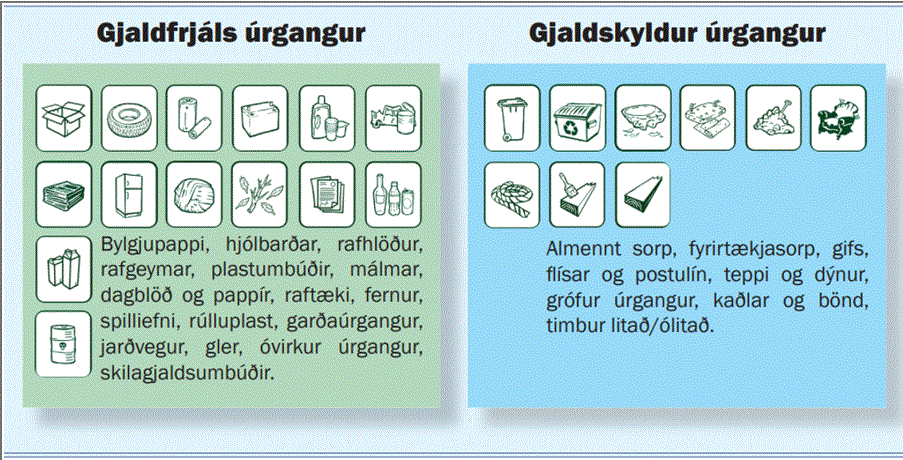 Gjaldfrjáls úrgangur

Bylgjupappi, hjólbarðar, rafhlöður, rafgeymar, plastumbúðir, málmar, dagblöð og pappír, raftæki, fernur, spilliefni, rúlluplast, garðaúrgangur, jarðvegur, gler, óvirkur úrgangur, skilagjaldsumbúðir.

Gjaldskyldur úrgangur

Almennt sorp, fyrirtækjasorp, gifs, flísar og postulín, teppi og dýnur, grófur úrgangur, kaðlar og bönd, timbur litað/ólitað.